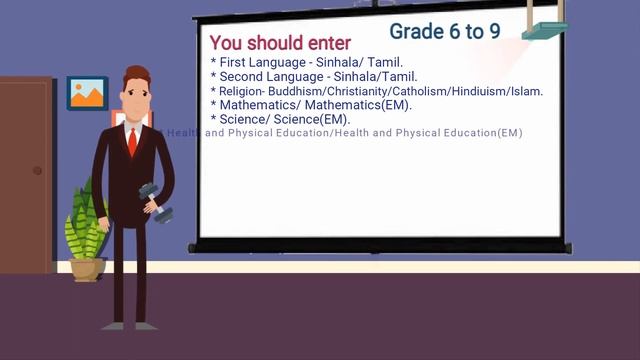 Grade 6 to 9

You should enter

* First Language - Sinhala/ Tamil.
* Second Language - Sinhala/Tamil.
* Religion- Buddhism/Christianity/Catholism/Hindiuism/Islam.
* Mathematics/ Mathematics(EM).
* Science/ Science(EM).
* Health and Physical Education/Health and Physical Education(EM)